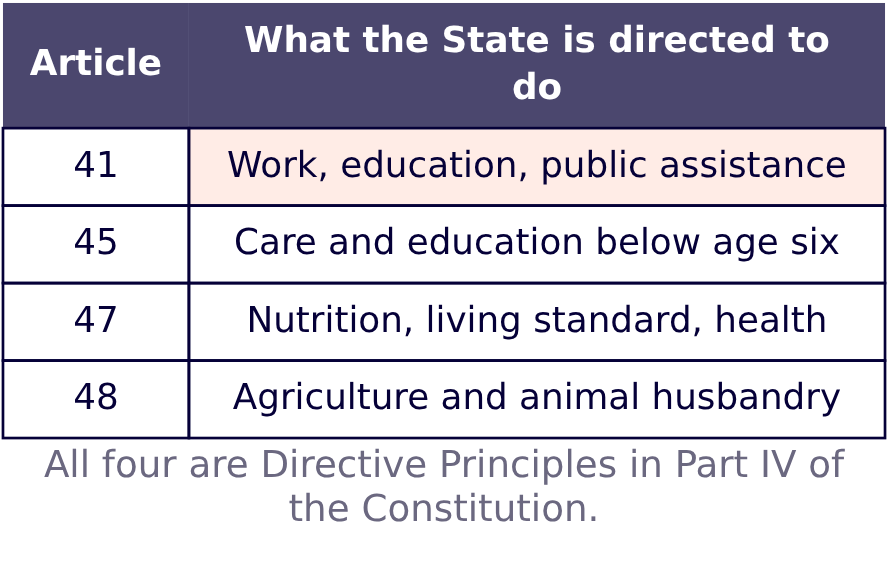 | Article | What the State is directed to do |
|---|---|
| 41 | Work, education, public assistance |
| 45 | Care and education below age six |
| 47 | Nutrition, living standard, health |
| 48 | Agriculture and animal husbandry |

All four are Directive Principles in Part IV of the Constitution.